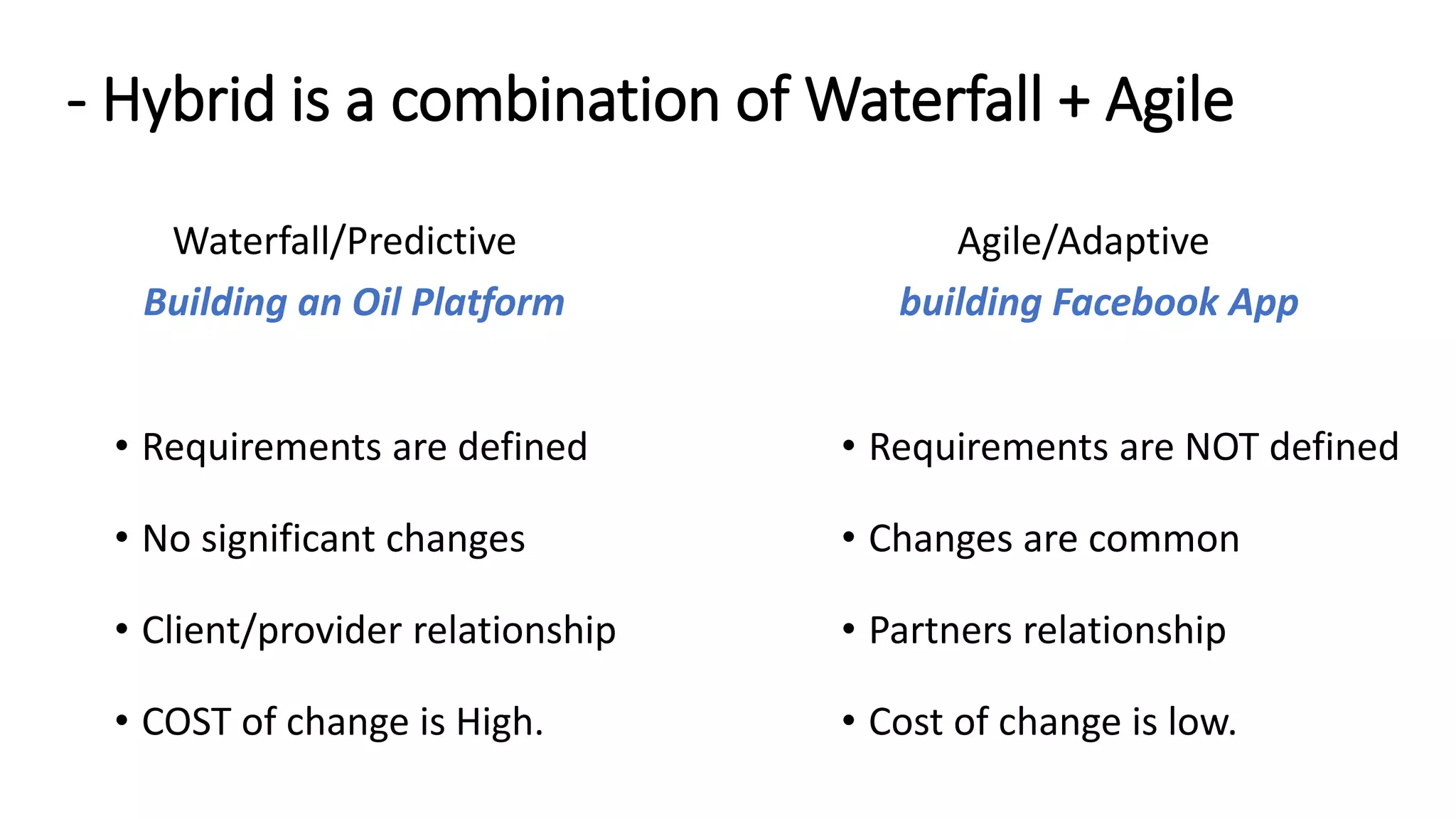 - Hybrid is a combination of Waterfall + Agile

Waterfall/Predictive

Building an Oil Platform

• Requirements are defined

• No significant changes

• Client/provider relationship

• COST of change is High.

Agile/Adaptive

building Facebook App

• Requirements are NOT defined

• Changes are common

• Partners relationship

• Cost of change is low.